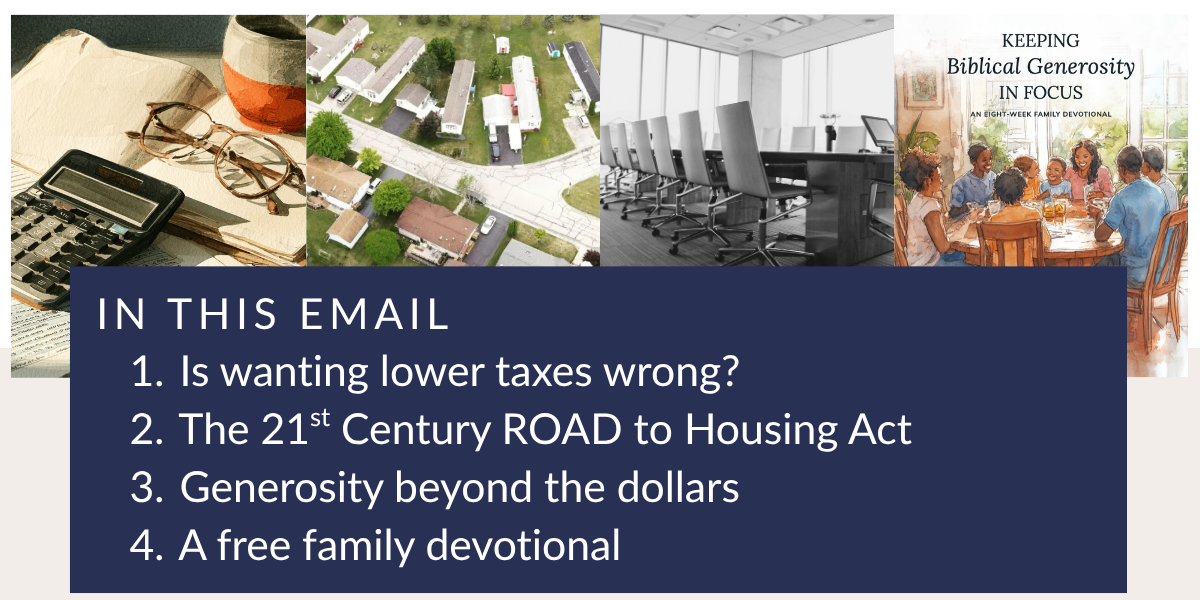 KEEPING
Biblical Generosity
IN FOCUS
AN EIGHT-WEEK FAMILY DEVOTIONAL

IN THIS EMAIL
1. Is wanting lower taxes wrong?
2. The 21$^{st}$ Century ROAD to Housing Act
3. Generosity beyond the dollars
4. A free family devotional